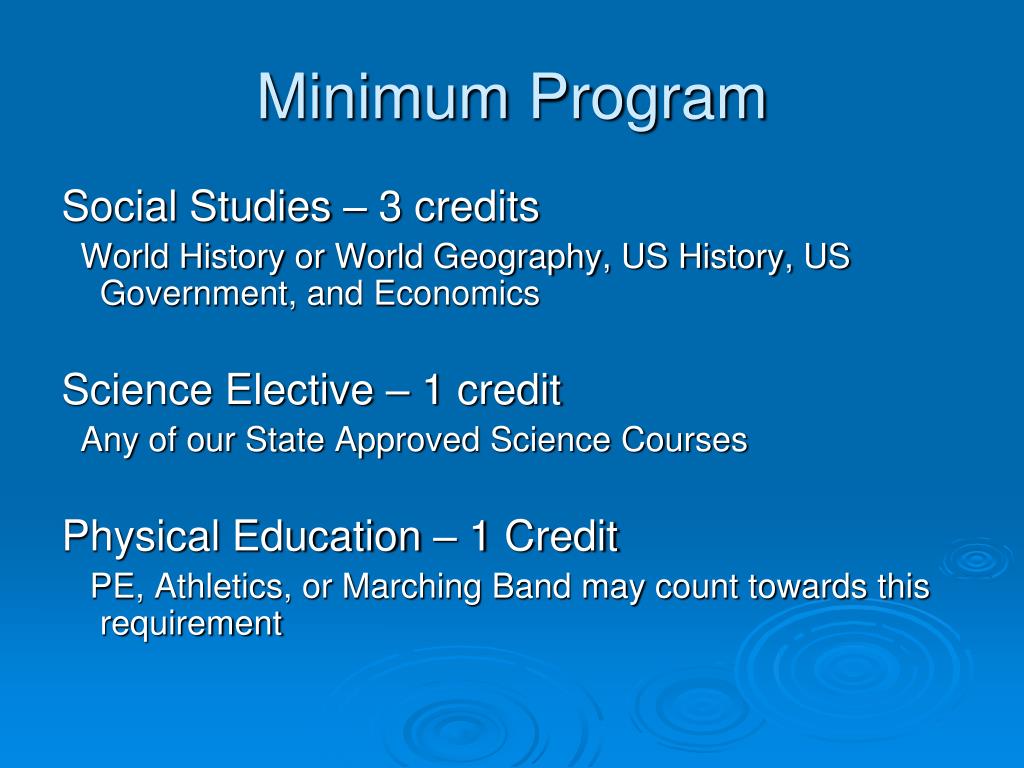 Minimum Program

Social Studies – 3 credits

World History or World Geography, US History, US Government, and Economics

Science Elective – 1 credit

Any of our State Approved Science Courses

Physical Education – 1 Credit

PE, Athletics, or Marching Band may count towards this requirement